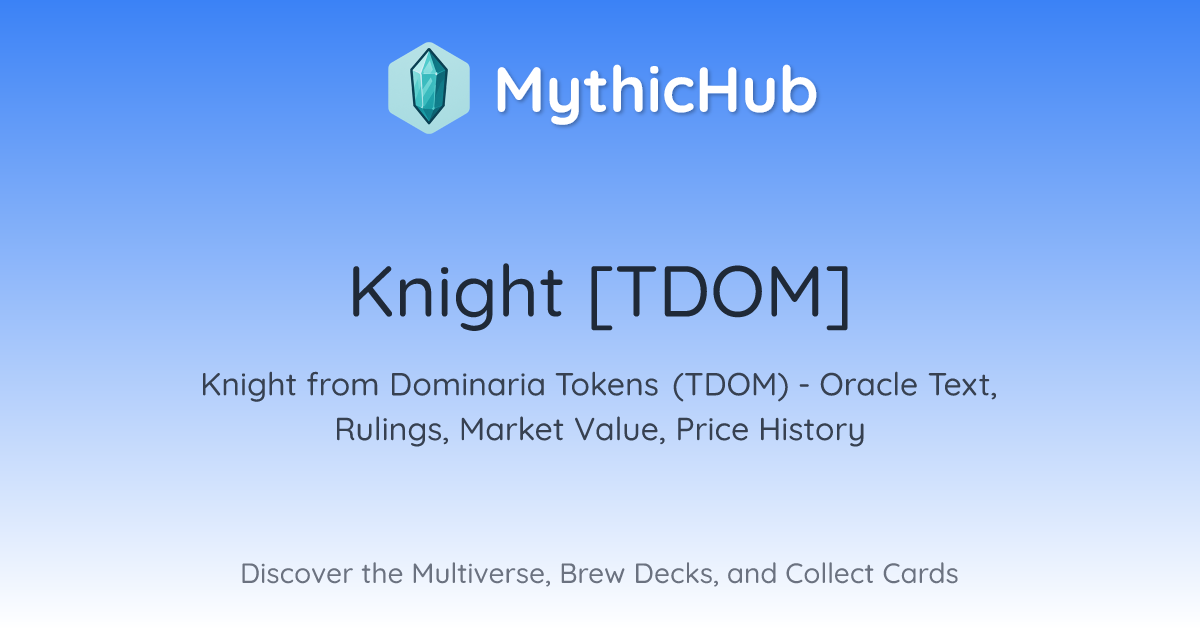 MythicHub

Knight [TDOM]

Knight from Dominaria Tokens (TDOM) - Oracle Text, Rulings, Market Value, Price History

Discover the Multiverse, Brew Decks, and Collect Cards